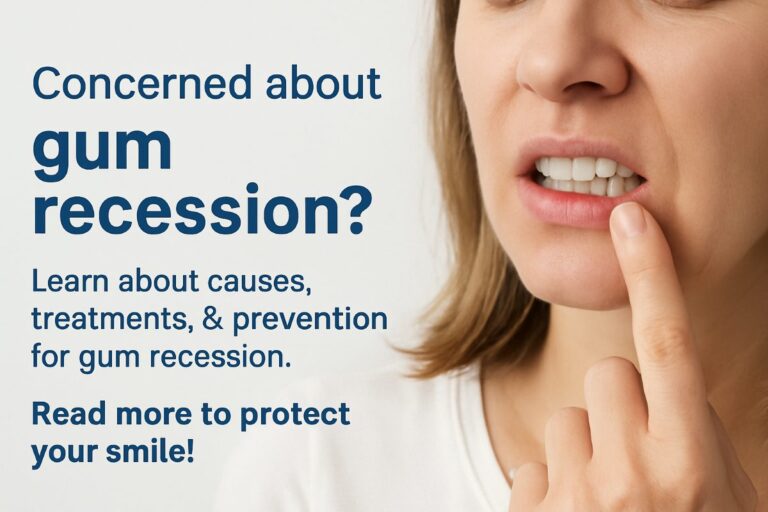 Concerned about
gum recession?

Learn about causes, treatments, & prevention for gum recession.

Read more to protect your smile!